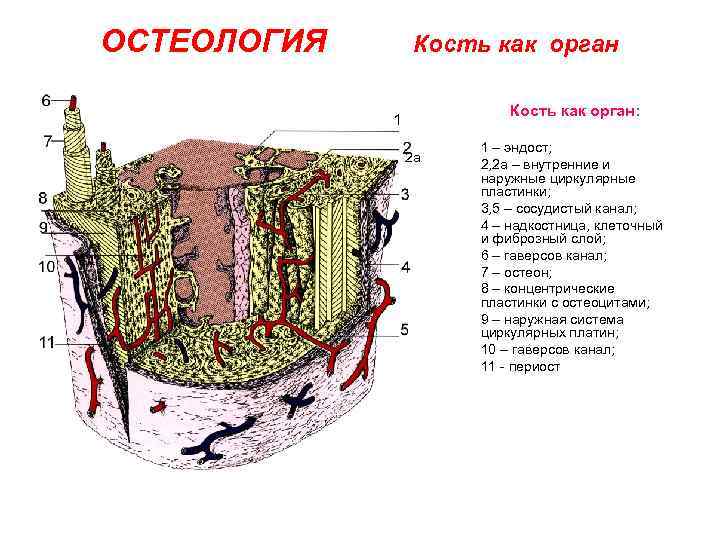 ОСТЕОЛОГИЯ Кость как орган

6
7
8
9
10
11
1
2
2а
3
4
5

Кость как орган:

1 – эндост;
2,2а – внутренние и наружные циркулярные пластинки;
3,5 – сосудистый канал;
4 – надкостница, клеточный и фиброзный слой;
6 – гаверсов канал;
7 – остеон;
8 – концентрические пластинки с остеоцитами;
9 – наружная система циркулярных платин;
10 – гаверсов канал;
11 - периост